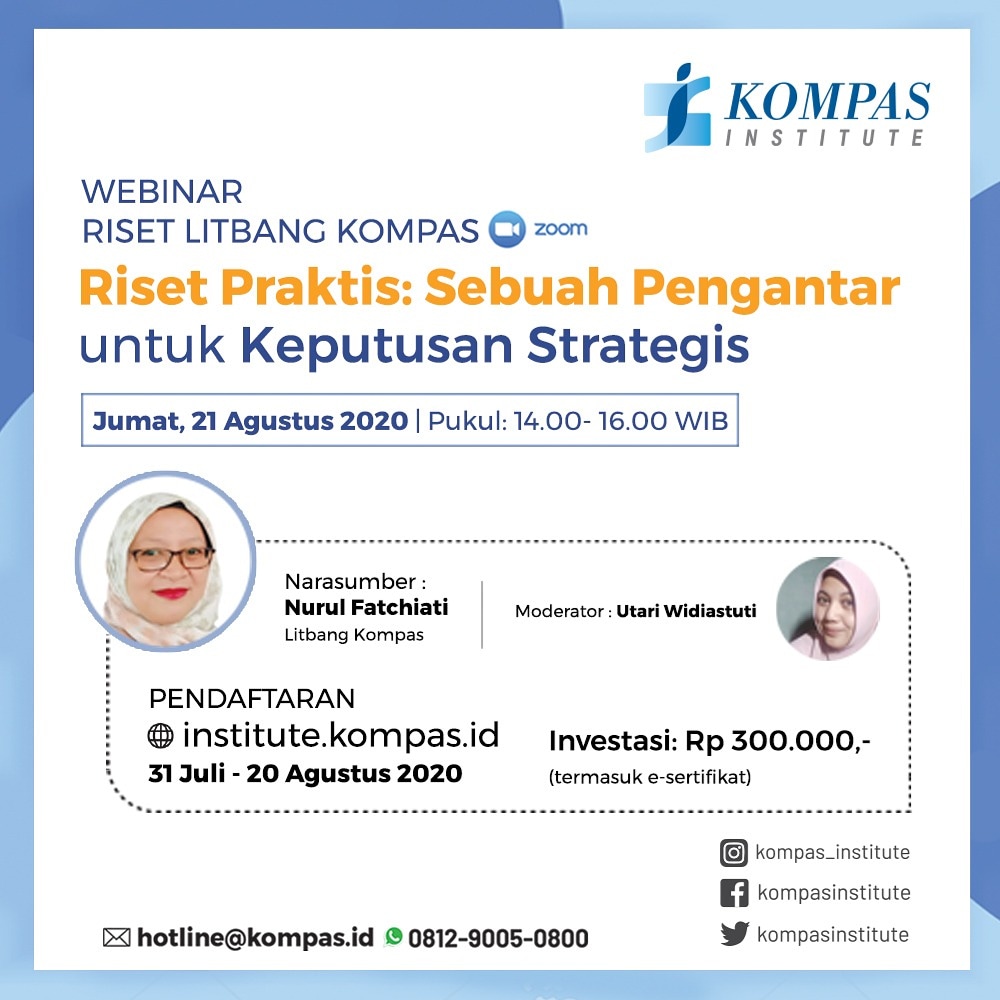 KOMPAS INSTITUTE

WEBINAR
RISET LITBANG KOMPAS zoom

Riset Praktis: Sebuah Pengantar untuk Keputusan Strategis

Jumat, 21 Agustus 2020 | Pukul: 14.00- 16.00 WIB

Narasumber :
Nurul Fatchiati
Litbang Kompas

Moderator : Utari Widiastuti

PENDAFTARAN
institute.kompas.id
31 Juli - 20 Agustus 2020

Investasi: Rp 300.000,-
(termasuk e-sertifikat)

kompas_institute
kompasinstitute
kompasinstitute

hotline@kompas.id 0812-9005-0800